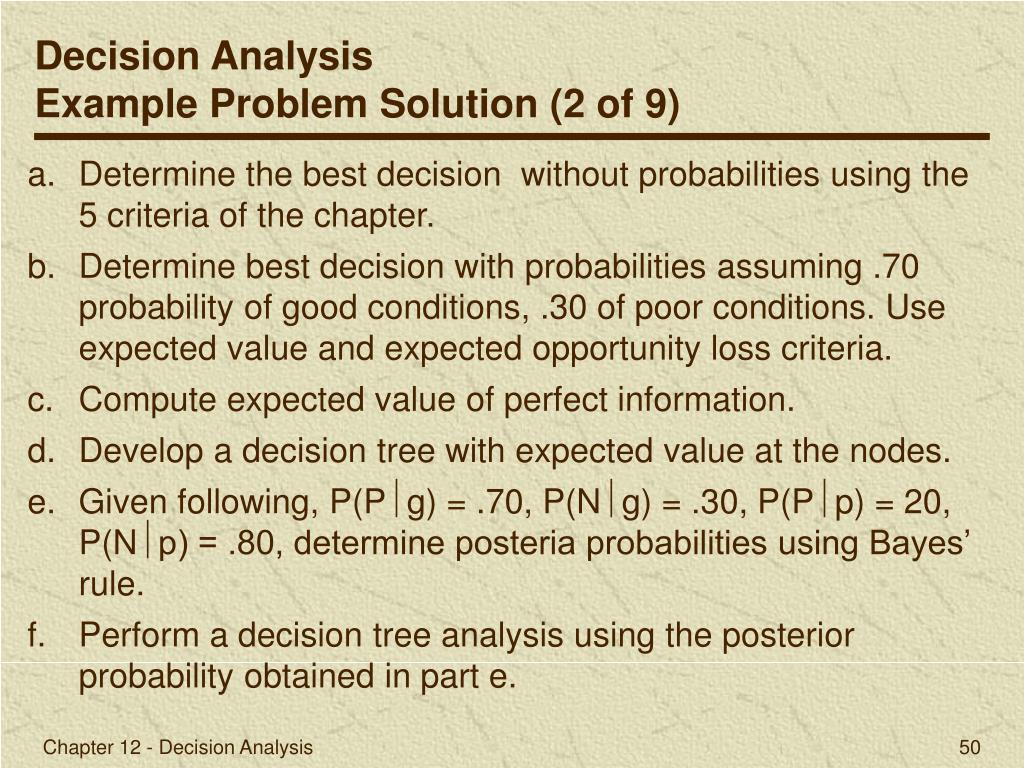 Decision Analysis
Example Problem Solution (2 of 9)

a. Determine the best decision without probabilities using the 5 criteria of the chapter.

b. Determine best decision with probabilities assuming .70 probability of good conditions, .30 of poor conditions. Use expected value and expected opportunity loss criteria.

c. Compute expected value of perfect information.

d. Develop a decision tree with expected value at the nodes.

e. Given following, $P(P|g) = .70$, $P(N|g) = .30$, $P(P|p) = 20$, $P(N|p) = .80$, determine posteria probabilities using Bayes' rule.

f. Perform a decision tree analysis using the posterior probability obtained in part e.

Chapter 12 - Decision Analysis

50